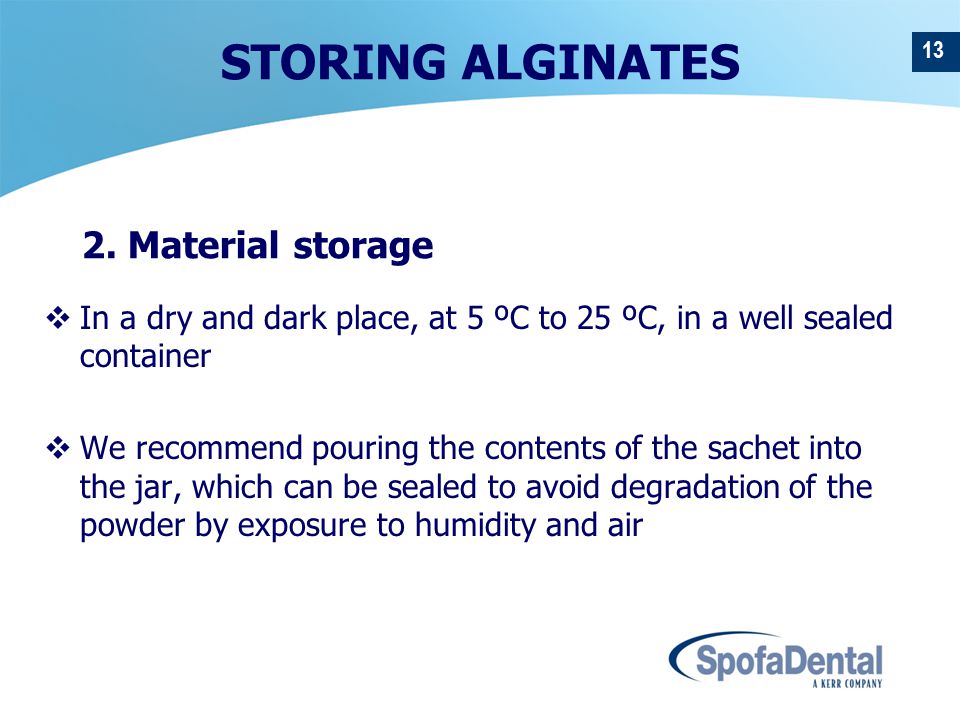 STORING ALGINATES

13

2. Material storage

❖ In a dry and dark place, at 5 ºC to 25 ºC, in a well sealed container

❖ We recommend pouring the contents of the sachet into the jar, which can be sealed to avoid degradation of the powder by exposure to humidity and air

SpofaDental
A KERR COMPANY